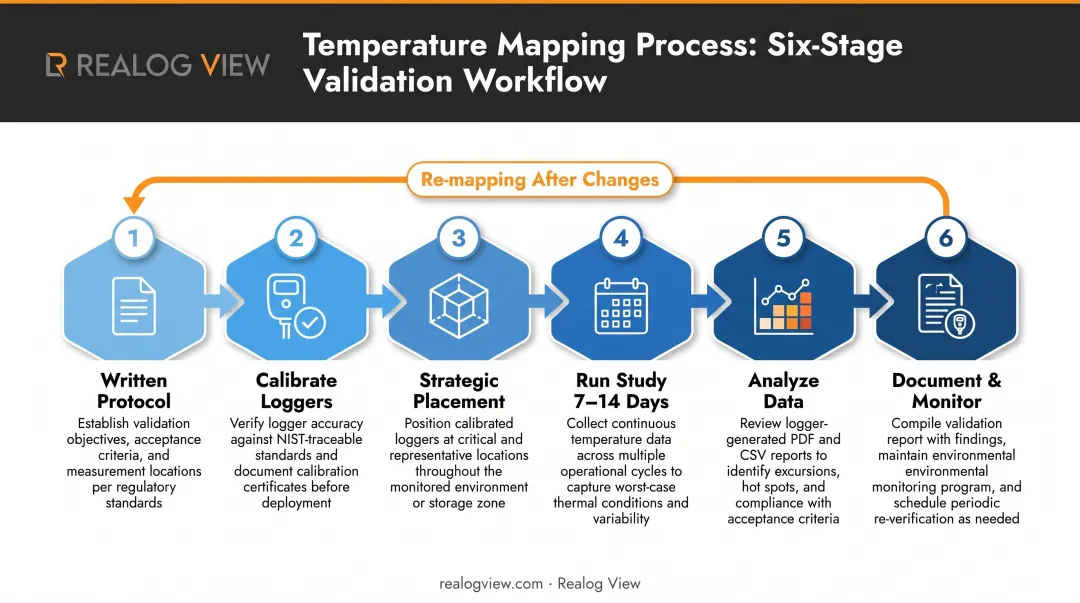 REALOG VIEW

Temperature Mapping Process: Six-Stage Validation Workflow

Re-mapping After Changes

1

Written Protocol

Establish validation objectives, acceptance criteria, and measurement locations per regulatory standards

2

Calibrate Loggers

Verify logger accuracy against NIST-traceable standards and document calibration certificates before deployment

3

Strategic Placement

Position calibrated loggers at critical and representative locations throughout the monitored environment or storage zone

4

Run Study 7–14 Days

Collect continuous temperature data across multiple operational cycles to capture worst-case thermal conditions and variability

5

Analyze Data

Review logger-generated PDF and CSV reports to identify excursions, hot spots, and compliance with acceptance criteria

6

Document & Monitor

Compile validation report with findings, maintain environmental environmental monitoring program, and schedule periodic re-verification as needed

realogview.com · Realog View